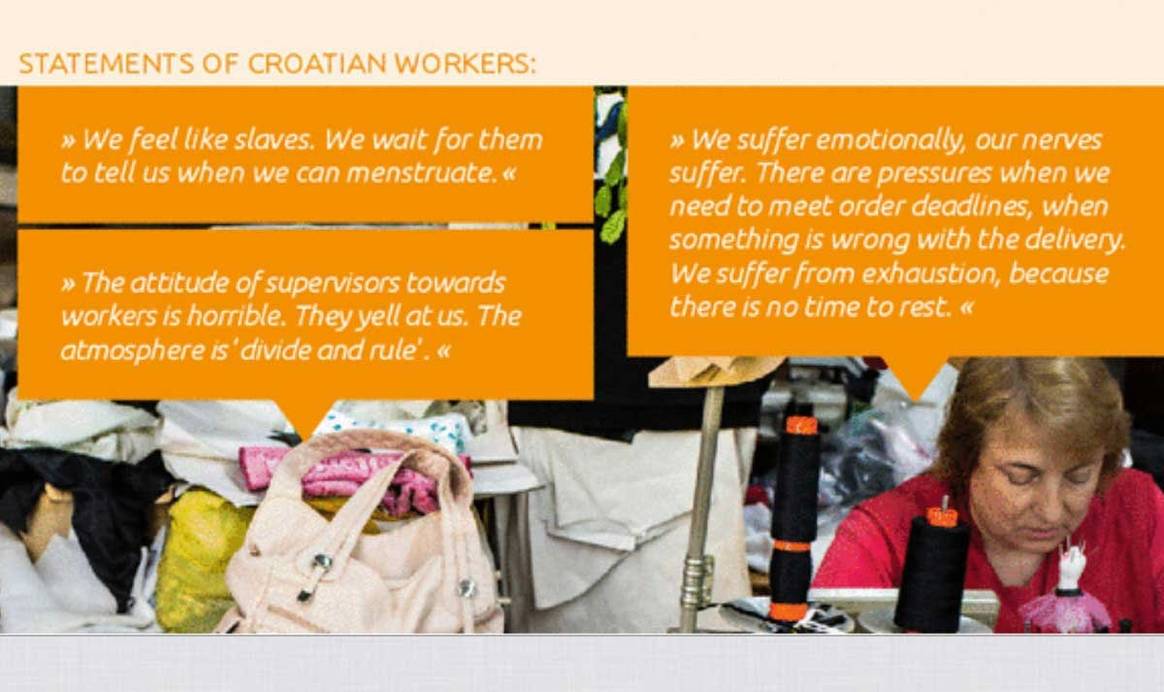 STATEMENTS OF CROATIAN WORKERS:

» We feel like slaves. We wait for them to tell us when we can menstruate. «

» The attitude of supervisors towards workers is horrible. They yell at us. The atmosphere is 'divide and rule'. «

» We suffer emotionally, our nerves suffer. There are pressures when we need to meet order deadlines, when something is wrong with the delivery. We suffer from exhaustion, because there is no time to rest. «